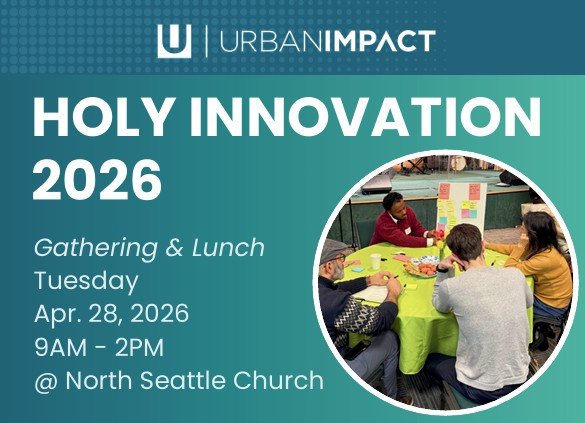 U | URBANIMPACT

HOLY INNOVATION 2026

Gathering & Lunch
Tuesday
Apr. 28, 2026
9AM - 2PM
@ North Seattle Church